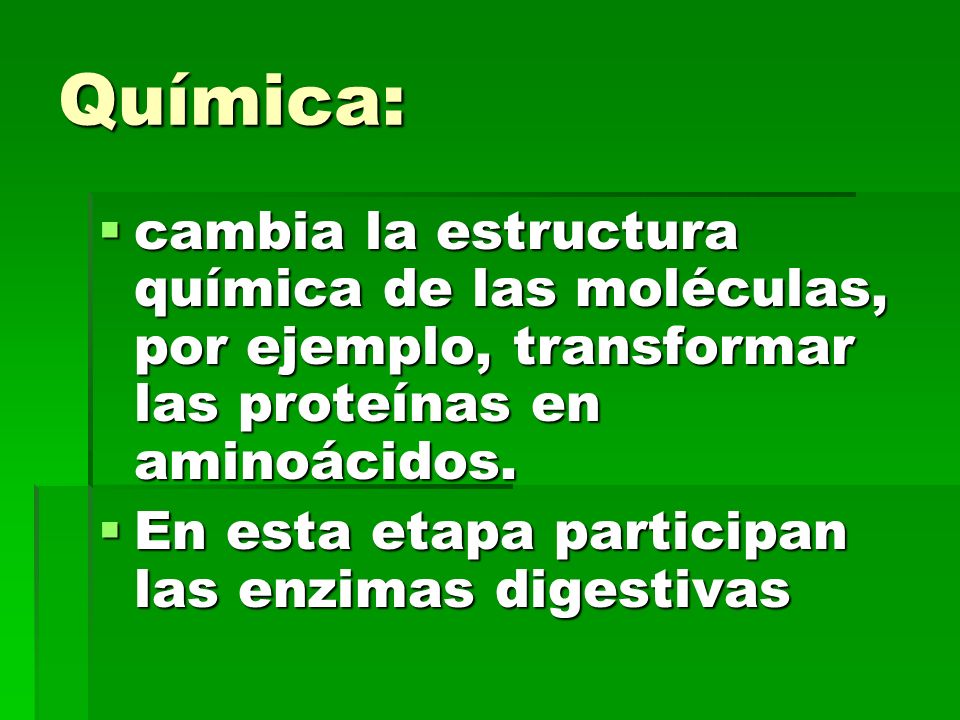 Química:

▪ cambia la estructura química de las moléculas, por ejemplo, transformar las proteínas en aminoácidos.

▪ En esta etapa participan las enzimas digestivas